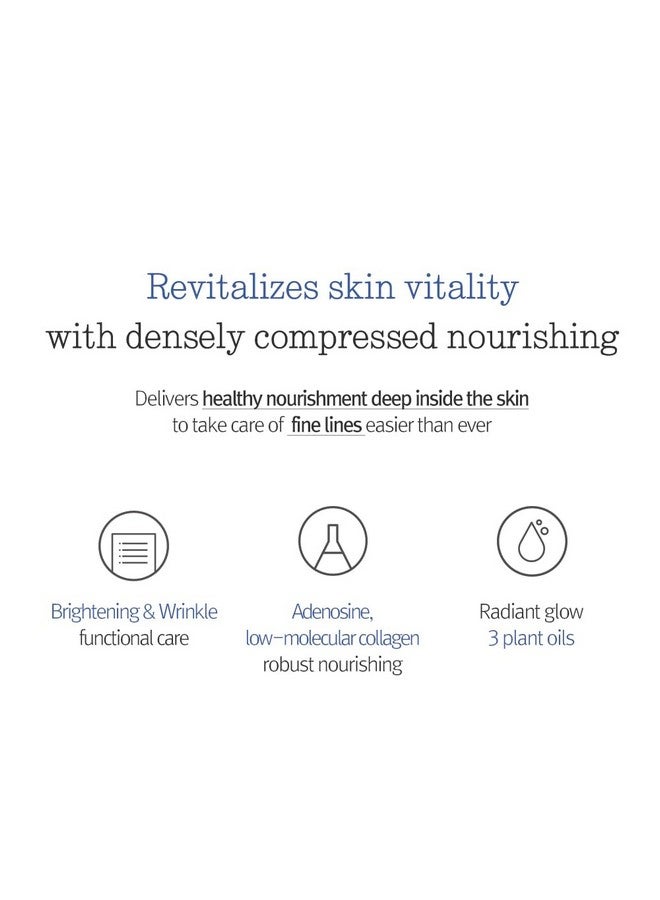 Revitalizes skin vitality
with densely compressed nourishing

Delivers healthy nourishment deep inside the skin
to take care of fine lines easier than ever

Brightening & Wrinkle
functional care

Adenosine,
low-molecular collagen
robust nourishing

Radiant glow
3 plant oils